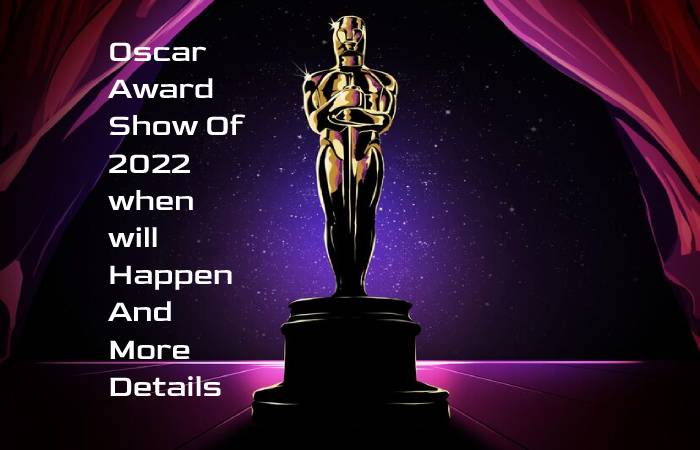 Oscar Award Show Of 2022 when will Happen And More Details